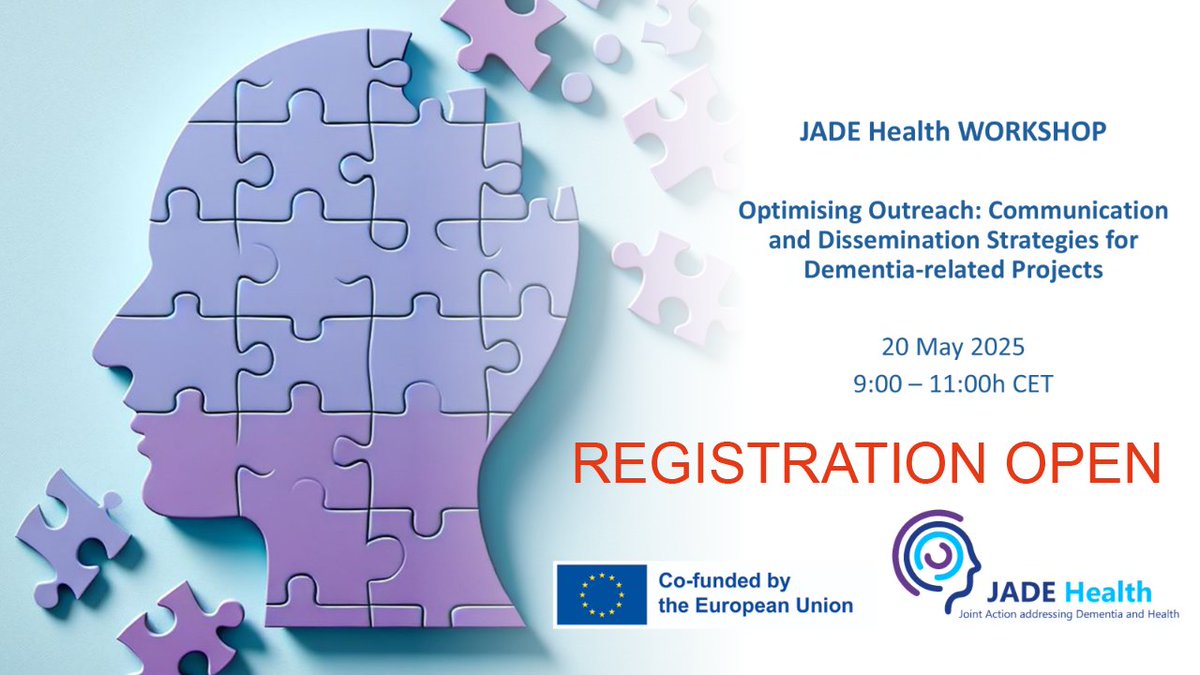 JADE Health WORKSHOP

Optimising Outreach: Communication and Dissemination Strategies for Dementia-related Projects

20 May 2025
9:00 – 11:00h CET

REGISTRATION OPEN

Co-funded by the European Union

JADE Health
Joint Action addressing Dementia and Health